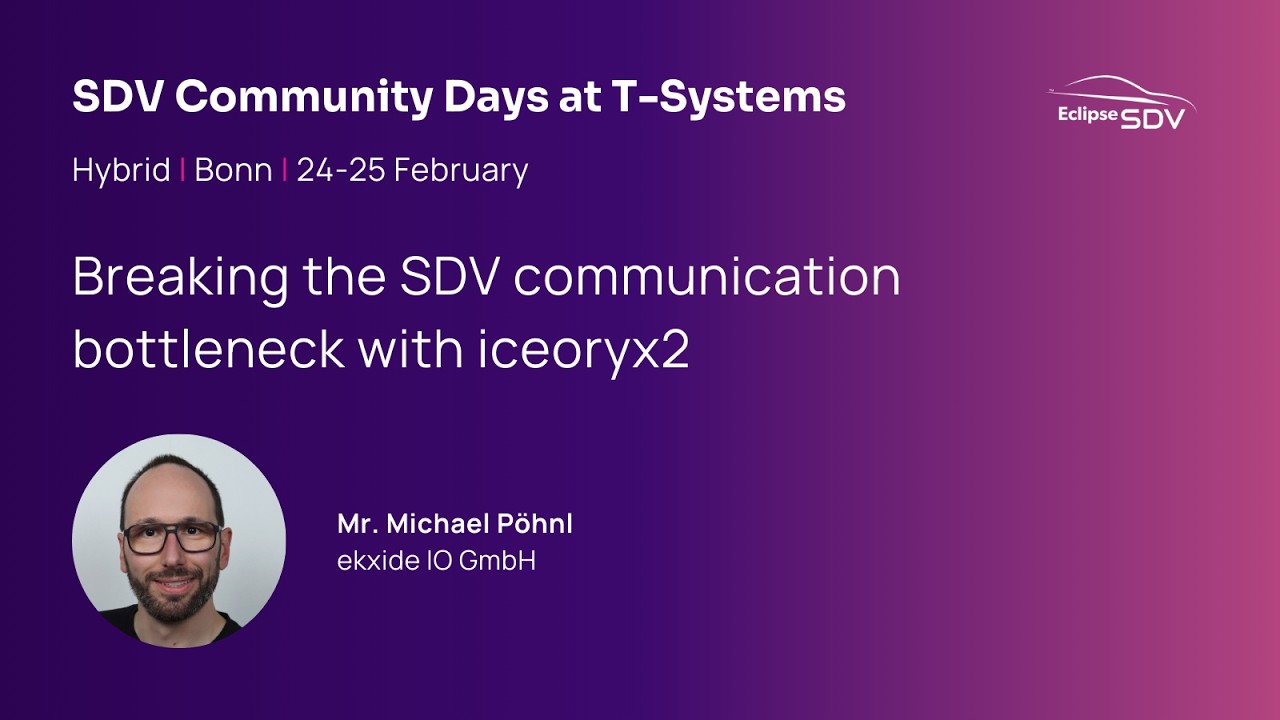 SDV Community Days at T-Systems

Eclipse SDV

Hybrid | Bonn | 24-25 February

Breaking the SDV communication bottleneck with iceoryx2

Mr. Michael Pöhnl
ekxide IO GmbH